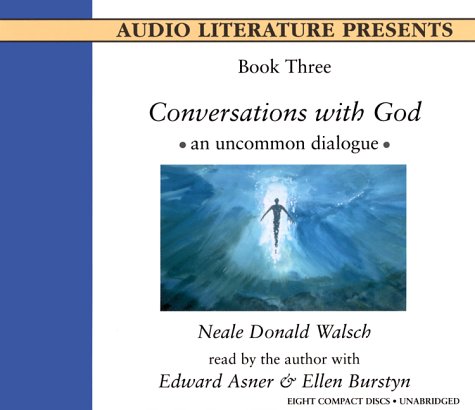 AUDIO LITERATURE PRESENTS

Book Three

Conversations with God

• an uncommon dialogue •

Neale Donald Walsch

read by the author with

Edward Asner & Ellen Burstyn

EIGHT COMPACT DISCS • UNABRIDGED